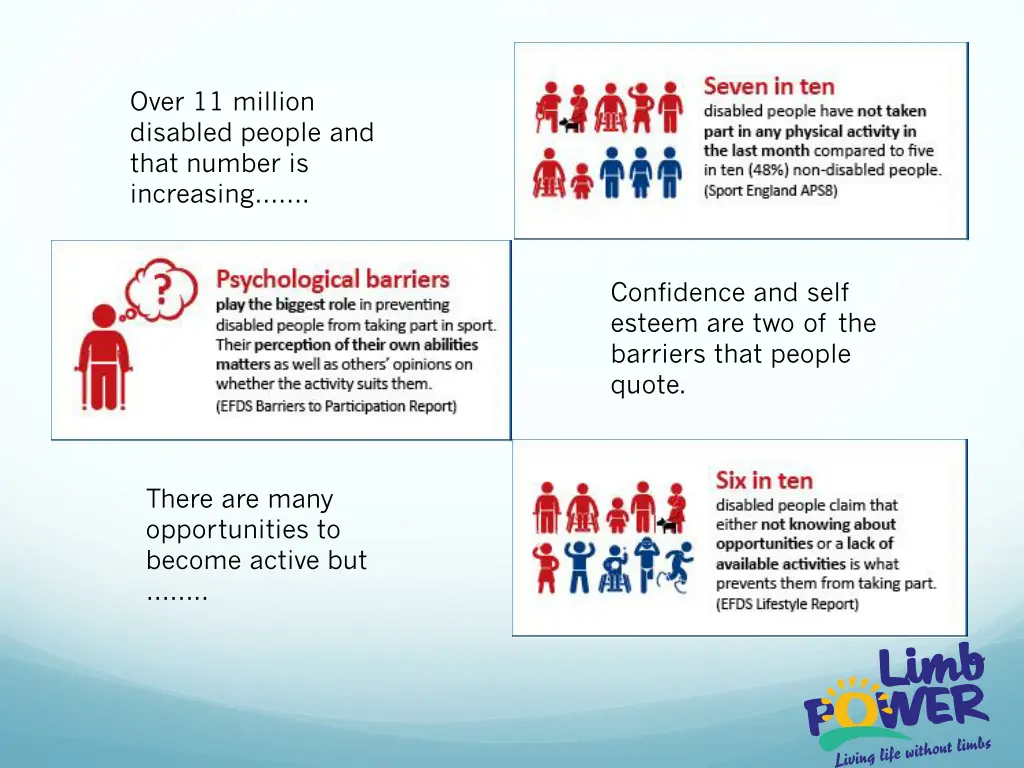 Over 11 million disabled people and that number is increasing.......

Seven in ten disabled people have not taken part in any physical activity in the last month compared to five in ten (48%) non-disabled people. (Sport England APS8)

?

Psychological barriers play the biggest role in preventing disabled people from taking part in sport. Their perception of their own abilities matters as well as others' opinions on whether the activity suits them. (EFDS Barriers to Participation Report)

Confidence and self esteem are two of the barriers that people quote.

There are many opportunities to become active but ........

Six in ten disabled people claim that either not knowing about opportunities or a lack of available activities is what prevents them from taking part. (EFDS Lifestyle Report)

Limb POWER
Living life without limbs